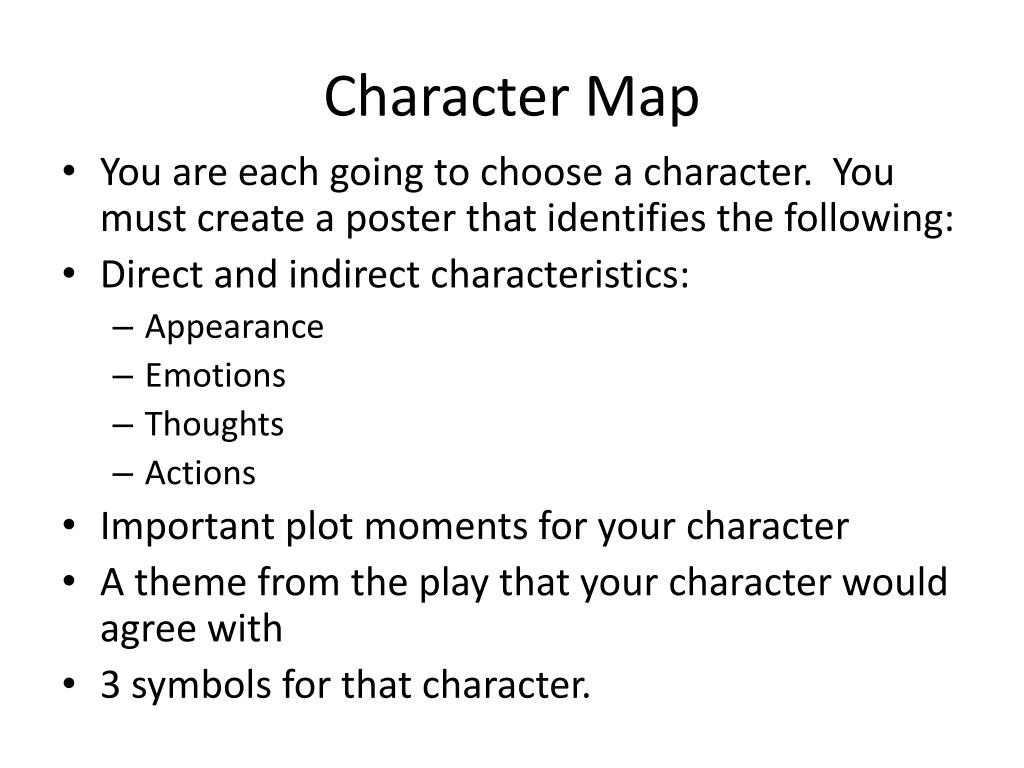 Character Map

• You are each going to choose a character. You must create a poster that identifies the following:
• Direct and indirect characteristics:
– Appearance
– Emotions
– Thoughts
– Actions
• Important plot moments for your character
• A theme from the play that your character would agree with
• 3 symbols for that character.